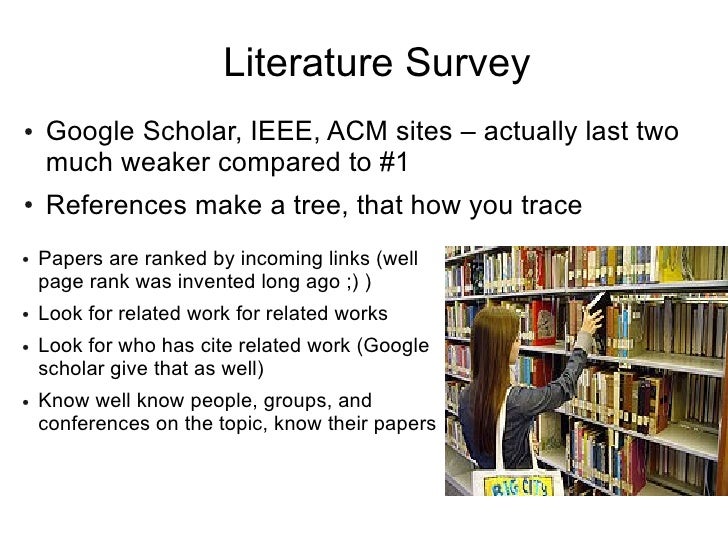 Literature Survey

• Google Scholar, IEEE, ACM sites – actually last two much weaker compared to #1

• References make a tree, that how you trace

• Papers are ranked by incoming links (well page rank was invented long ago ;) )

• Look for related work for related works

• Look for who has cite related work (Google scholar give that as well)

• Know well know people, groups, and conferences on the topic, know their papers

BIG CITY